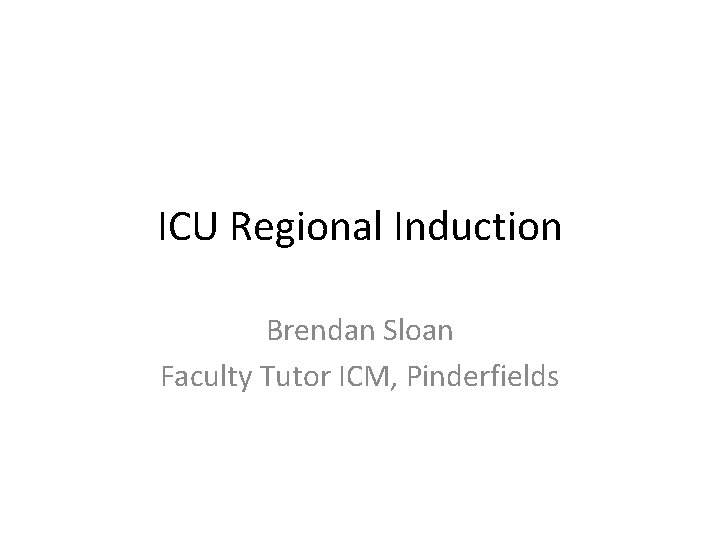 ICU Regional Induction

Brendan Sloan
Faculty Tutor ICM, Pinderfields